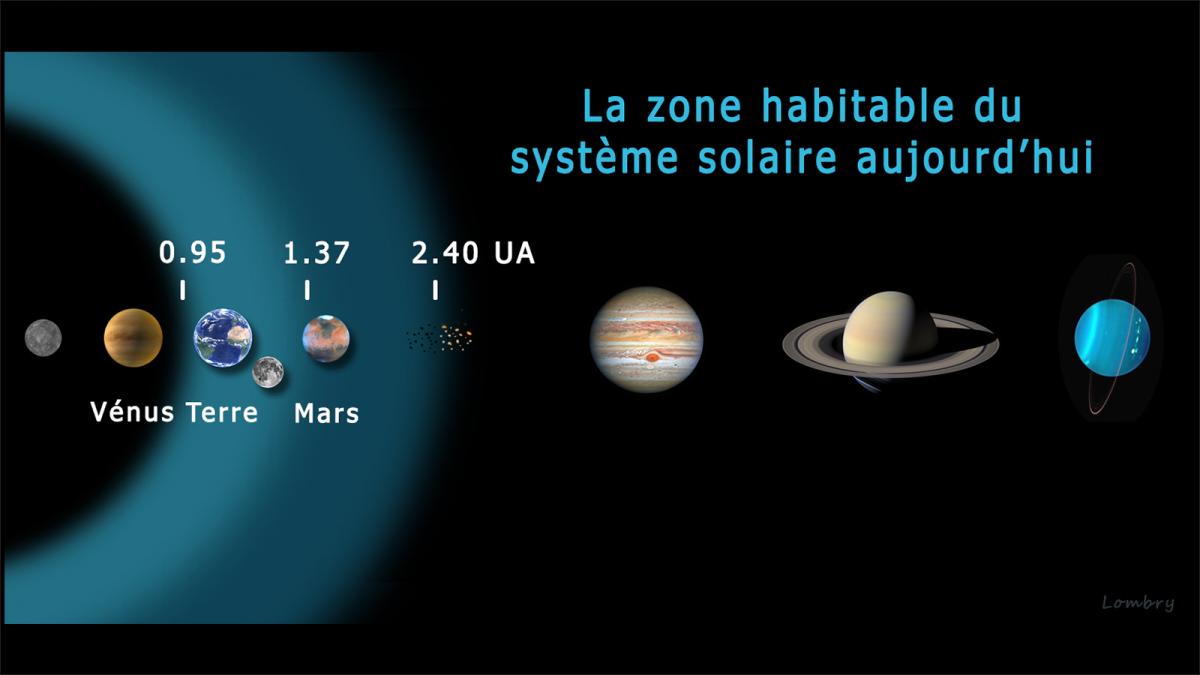 La zone habitable du système solaire aujourd'hui

0.95 1.37 2.40 UA

Vénus Terre Mars

Lombry